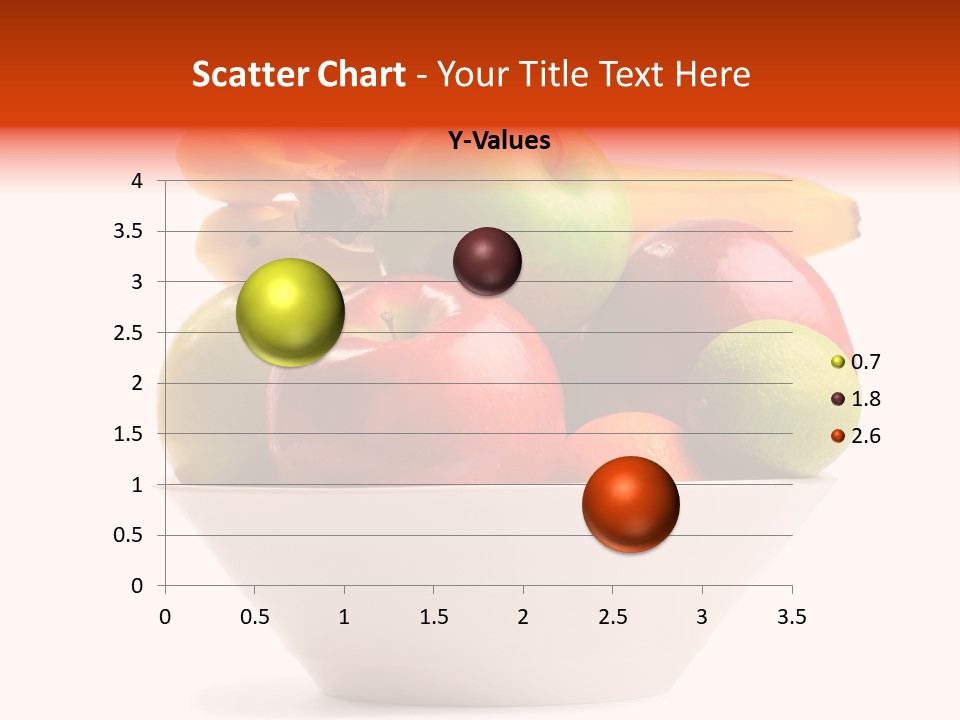 Scatter Chart - Your Title Text Here

Y-Values

4
3.5
3
2.5
2
1.5
1
0.5
0

0 0.5 1 1.5 2 2.5 3 3.5

0.7
1.8
2.6